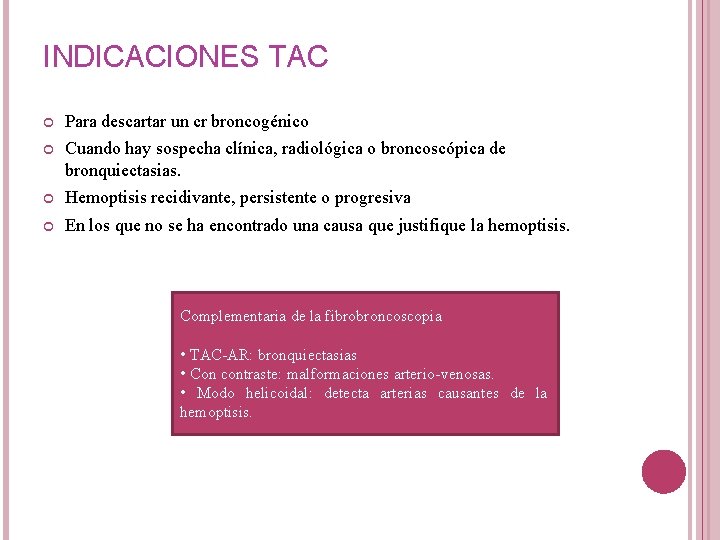 INDICACIONES TAC

Para descartar un cr broncogénico

Cuando hay sospecha clínica, radiológica o broncoscópica de bronquiectasias.

Hemoptisis recidivante, persistente o progresiva

En los que no se ha encontrado una causa que justifique la hemoptisis.

Complementaria de la fibrobroncoscopia

• TAC-AR: bronquiectasias
• Con contraste: malformaciones arterio-venosas.
• Modo helicoidal: detecta arterias causantes de la hemoptisis.